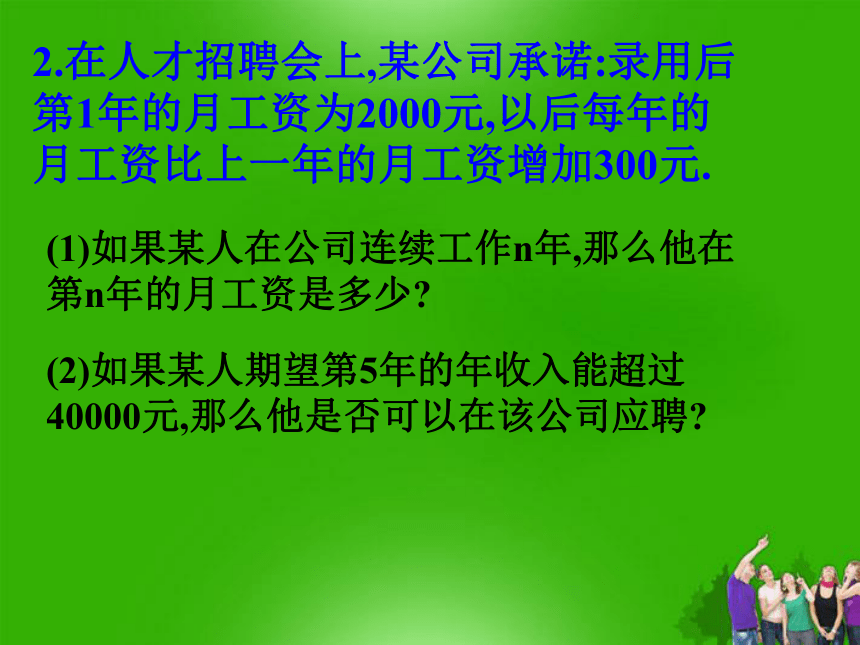 2.在人才招聘会上,某公司承诺:录用后第1年的月工资为2000元,以后每年的月工资比上一年的月工资增加300元.

(1)如果某人在公司连续工作n年,那么他在第n年的月工资是多少?

(2)如果某人期望第5年的年收入能超过40000元,那么他是否可以在该公司应聘?